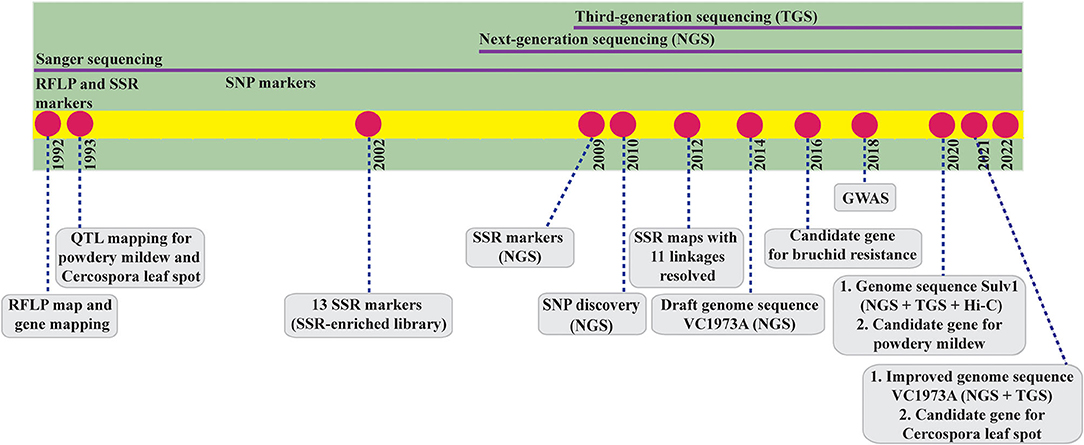 Third-generation sequencing (TGS)

Next-generation sequencing (NGS)

Sanger sequencing

RFLP and SSR markers

SNP markers

1992

1993

2002

2009

2010

2012

2014

2016

2018

2020

2021

2022

QTL mapping for powdery mildew and Cercospora leaf spot

RFLP map and gene mapping

13 SSR markers (SSR-enriched library)

SSR markers (NGS)

SNP discovery (NGS)

SSR maps with 11 linkages resolved

Draft genome sequence VC1973A (NGS)

Candidate gene for bruchid resistance

GWAS

1. Genome sequence Sulv1 (NGS + TGS + Hi-C)
2. Candidate gene for powdery mildew

1. Improved genome sequence VC1973A (NGS + TGS)
2. Candidate gene for Cercospora leaf spot